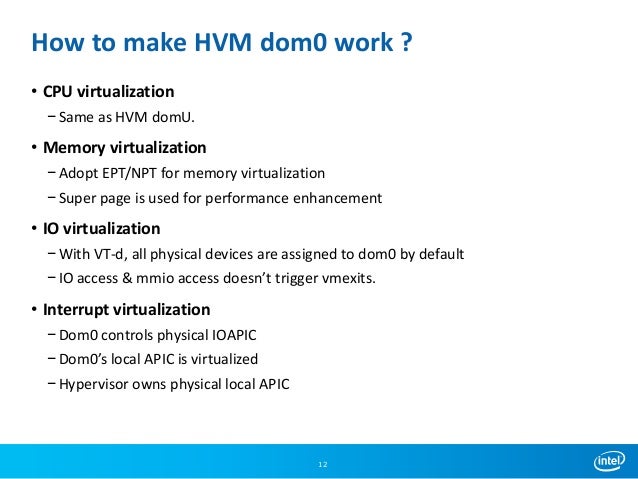 How to make HVM dom0 work ?

• CPU virtualization
– Same as HVM domU.

• Memory virtualization
– Adopt EPT/NPT for memory virtualization
– Super page is used for performance enhancement

• IO virtualization
– With VT-d, all physical devices are assigned to dom0 by default
– IO access & mmio access doesn't trigger vmexits.

• Interrupt virtualization
– Dom0 controls physical IOAPIC
– Dom0's local APIC is virtualized
– Hypervisor owns physical local APIC

12

intel